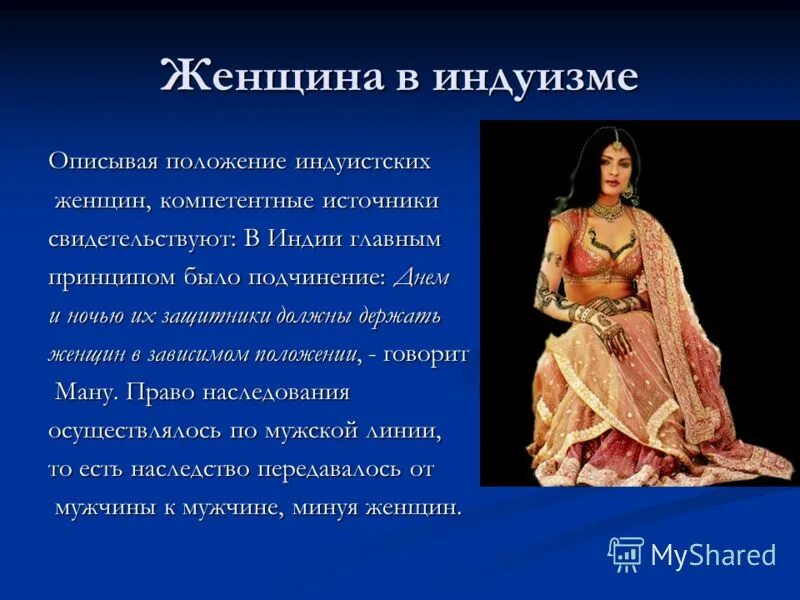 Женщина в индуизме

Описывая положение индуистских женщин, компетентные источники свидетельствуют: В Индии главным принципом было подчинение: Днем и ночью их защитники должны держать женщин в зависимом положении, - говорит Ману. Право наследования осуществлялось по мужской линии, то есть наследство передавалось от мужчины к мужчине, минуя женщин.

MyShared